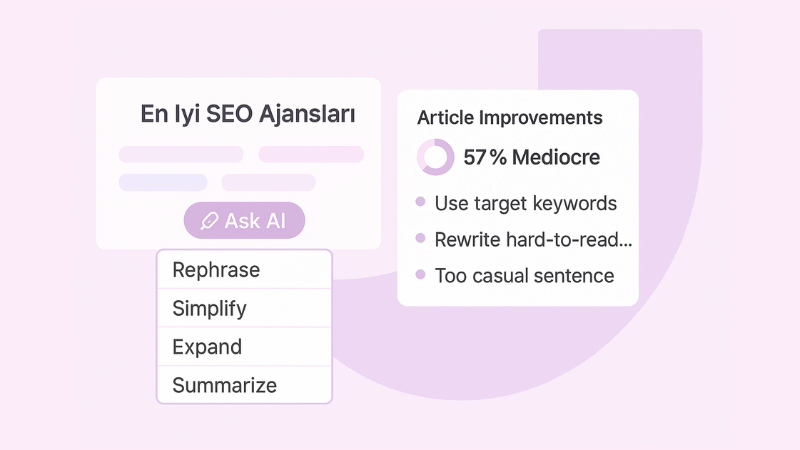 En Iyi SEO Ajansları

Ask AI

Rephrase
Simplify
Expand
Summarize

Article Improvements
57% Mediocre
Use target keywords
Rewrite hard-to-read...
Too casual sentence